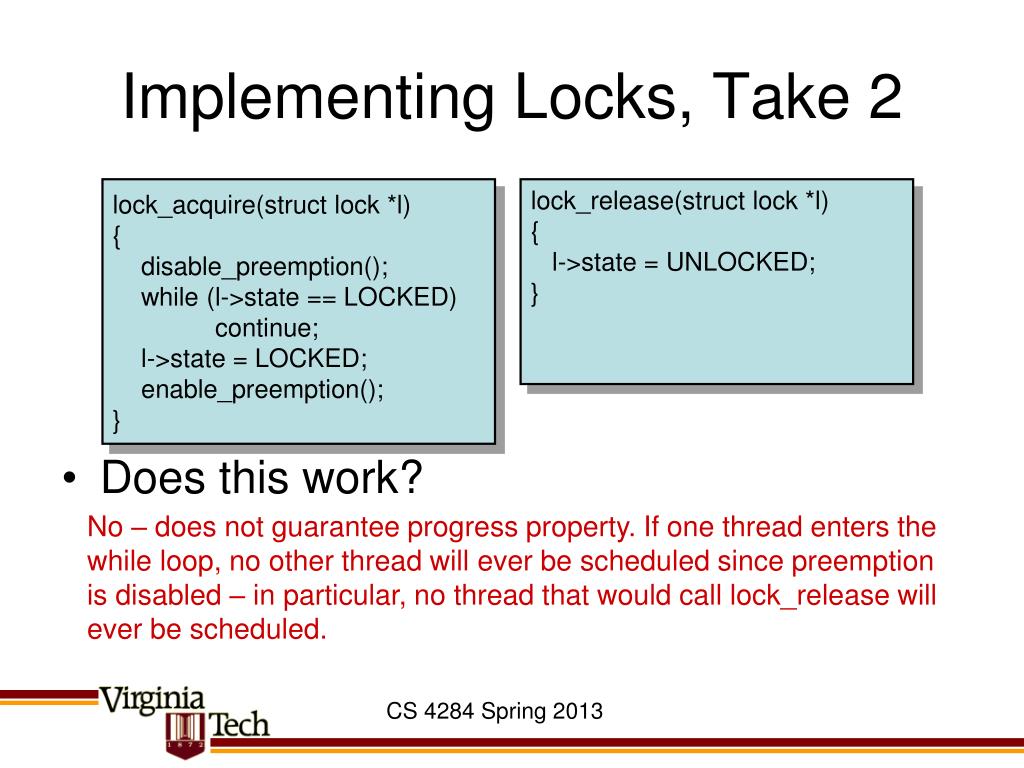 Implementing Locks, Take 2

lock_acquire(struct lock *l)
{
disable_preemption();
while (l->state == LOCKED)
continue;
l->state = LOCKED;
enable_preemption();
}

lock_release(struct lock *l)
{
l->state = UNLOCKED;
}

• Does this work?

No – does not guarantee progress property. If one thread enters the while loop, no other thread will ever be scheduled since preemption is disabled – in particular, no thread that would call lock_release will ever be scheduled.

Virginia Tech 1872

CS 4284 Spring 2013